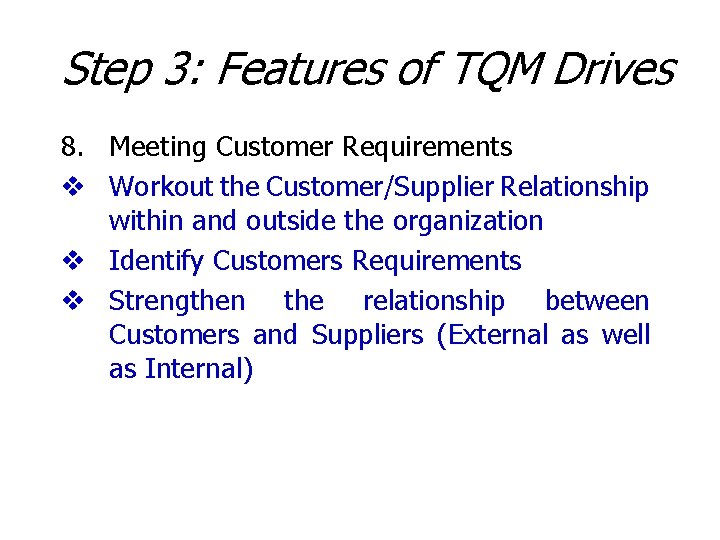 Step 3: Features of TQM Drives

8. Meeting Customer Requirements

❖ Workout the Customer/Supplier Relationship within and outside the organization

❖ Identify Customers Requirements

❖ Strengthen the relationship between Customers and Suppliers (External as well as Internal)